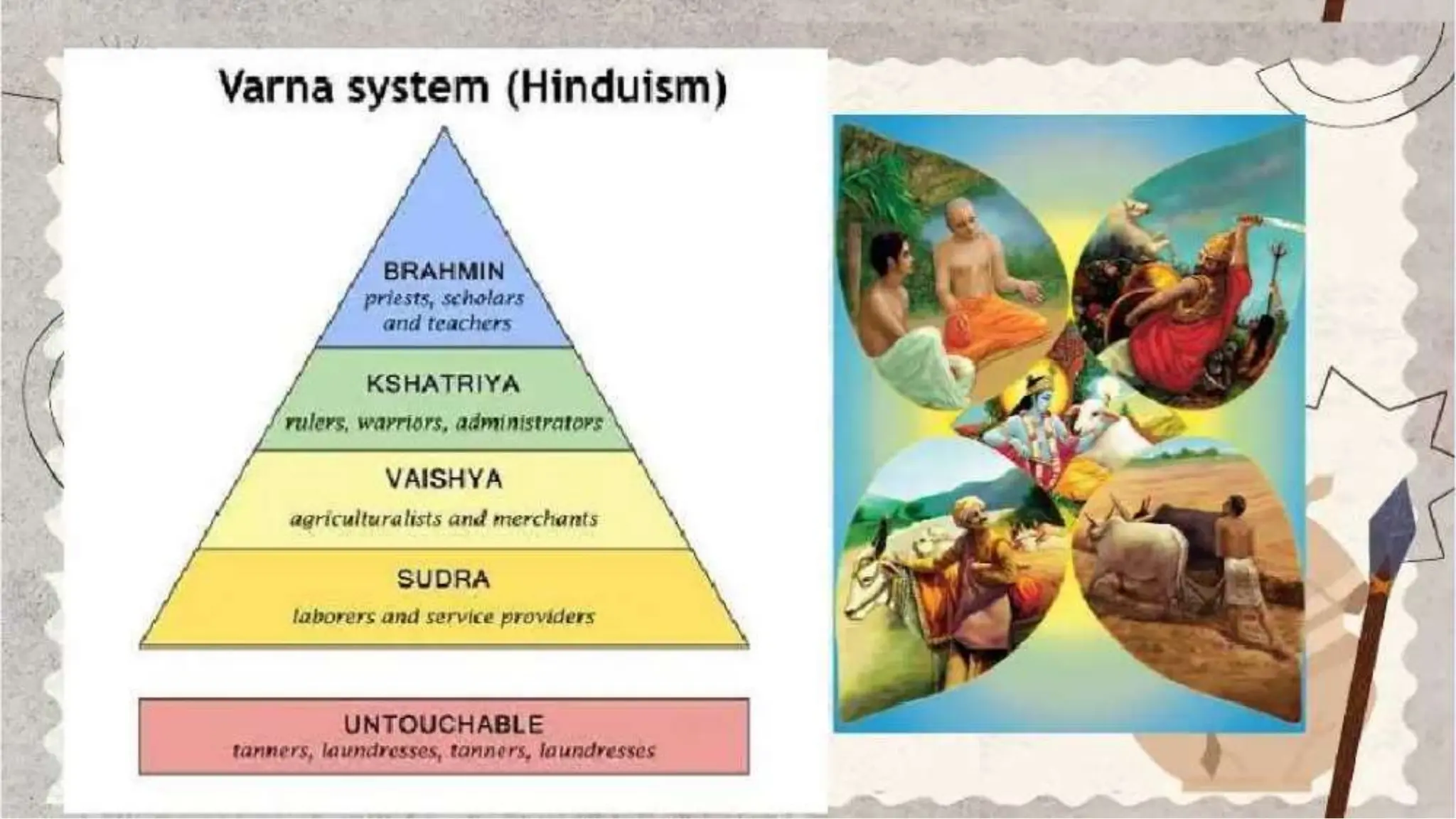 Varna system (Hinduism)

BRAHMIN
priests, scholars and teachers

KSHATRIYA
rulers, warriors, administrators

VAISHYA
agriculturalists and merchants

SUDRA
laborers and service providers

UNTOUCHABLE
tanners, laundresses, tanners, laundresses